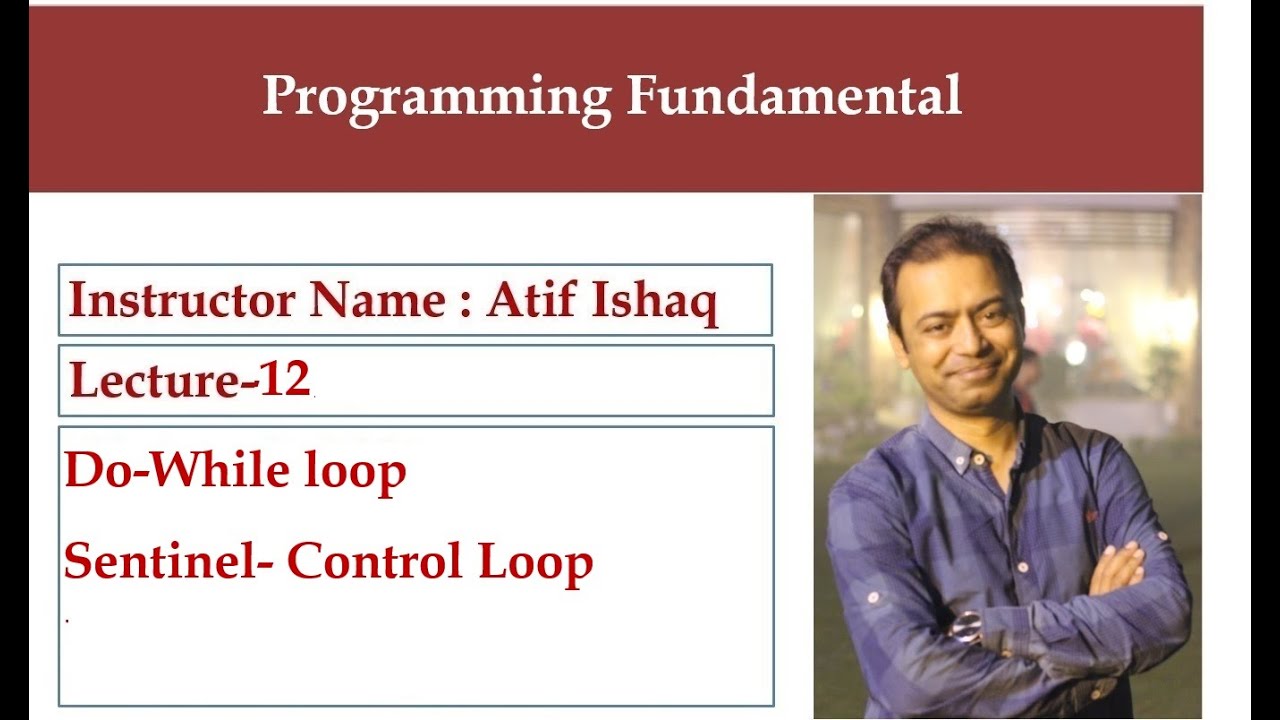 Programming Fundamental

Instructor Name : Atif Ishaq

Lecture-12

Do-While loop

Sentinel- Control Loop